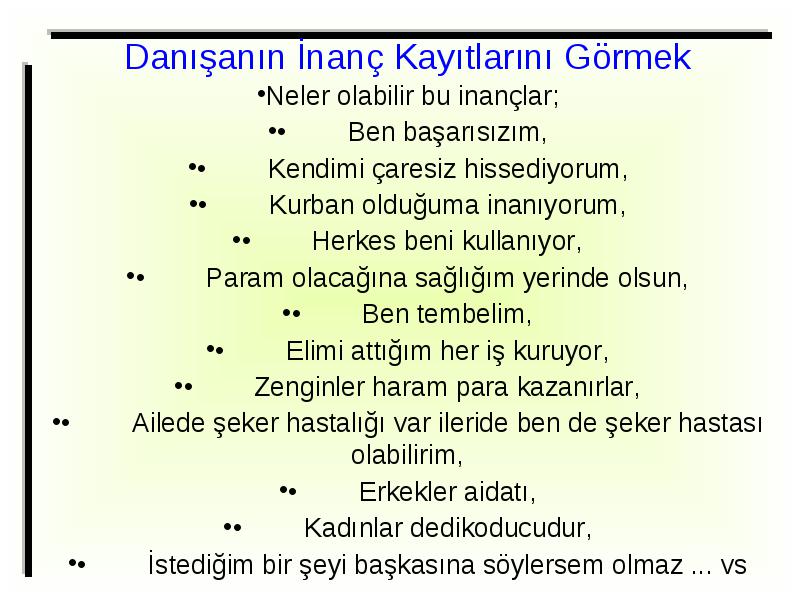 Danışanın İnanç Kayıtlarını Görmek

•Neler olabilir bu inançlar;

•• Ben başarısızım,

•• Kendimi çaresiz hissediyorum,

•• Kurban olduğuma inanıyorum,

•• Herkes beni kullanıyor,

•• Param olacağına sağlığım yerinde olsun,

•• Ben tembelim,

•• Elimi attığım her iş kuruyor,

•• Zenginler haram para kazanırlar,

•• Ailede şeker hastalığı var ileride ben de şeker hastası olabilirim,

•• Erkekler aidatı,

•• Kadınlar dedikoducudur,

•• İstediğim bir şeyi başkasına söylersem olmaz ... vs